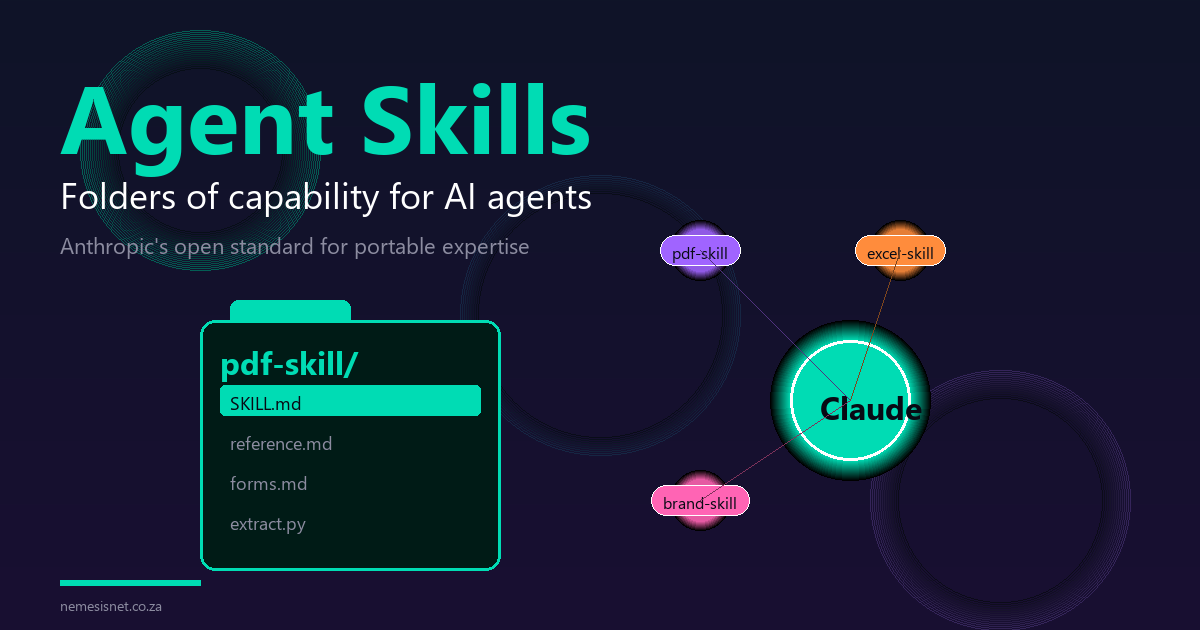 Agent Skills
Folders of capability for AI agents
Anthropic's open standard for portable expertise

pdf-skill/
SKILL.md
reference.md
forms.md
extract.py

pdf-skill
excel-skill
Claude
brand-skill

nemesisnet.co.za